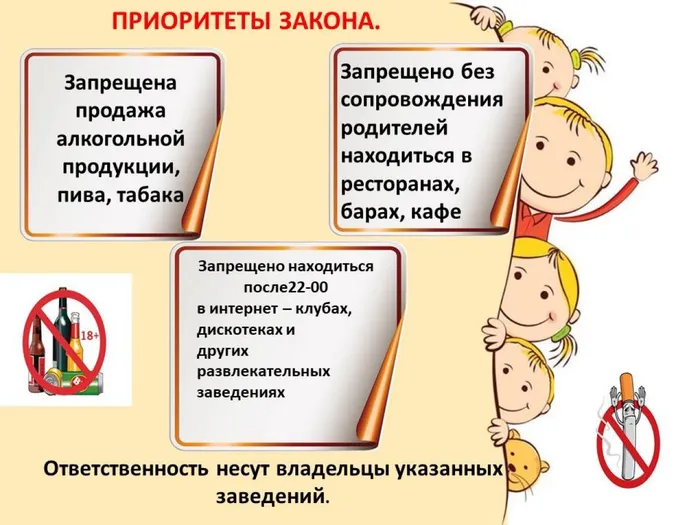 ПРИОРИТЕТЫ ЗАКОНА.

Запрещена продажа алкогольной продукции, пива, табака

Запрещено без сопровождения родителей находиться в ресторанах, барах, кафе

Запрещено находиться после22-00 в интернет – клубах, дискотеках и других развлекательных заведениях

18+

Ответственность несут владельцы указанных заведений.